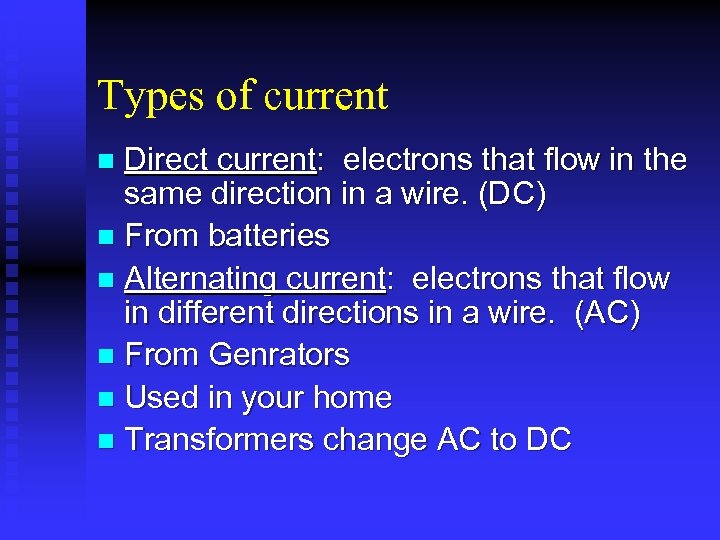 Types of current

- Direct current: electrons that flow in the same direction in a wire. (DC)
- From batteries
- Alternating current: electrons that flow in different directions in a wire. (AC)
- From Genrators
- Used in your home
- Transformers change AC to DC